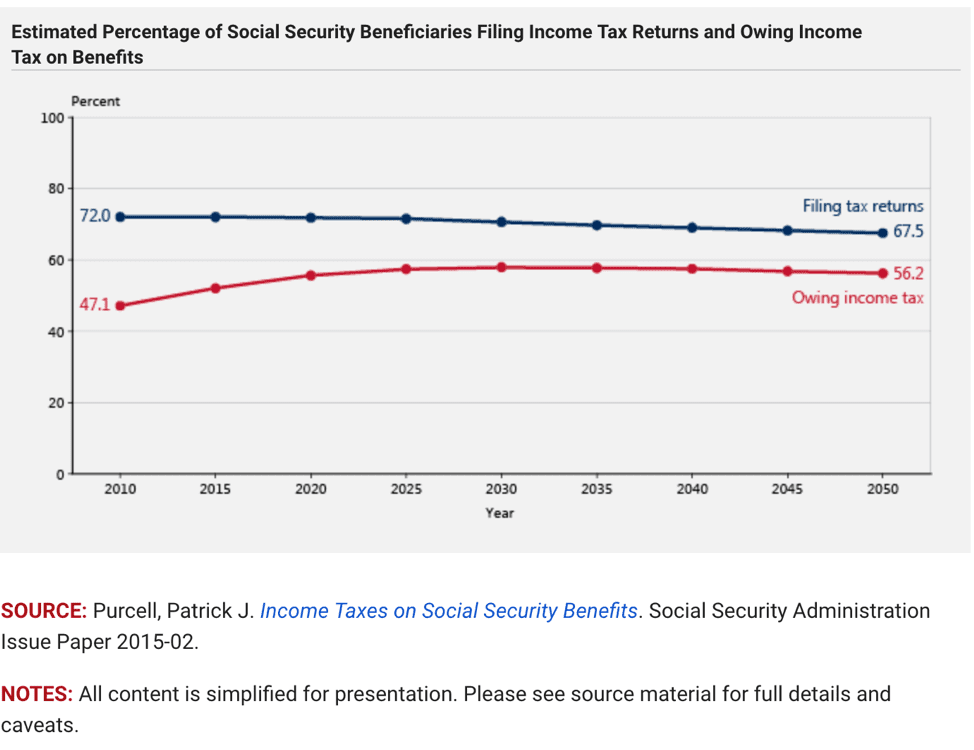 Estimated Percentage of Social Security Beneficiaries Filing Income Tax Returns and Owing Income Tax on Benefits

Percent

100

80

60

40

20

0

72.0

Filing tax returns

67.5

47.1

56.2

Owing income tax

2010 2015 2020 2025 2030 2035 2040 2045 2050

Year

SOURCE: Purcell, Patrick J. Income Taxes on Social Security Benefits. Social Security Administration Issue Paper 2015-02.

NOTES: All content is simplified for presentation. Please see source material for full details and caveats.